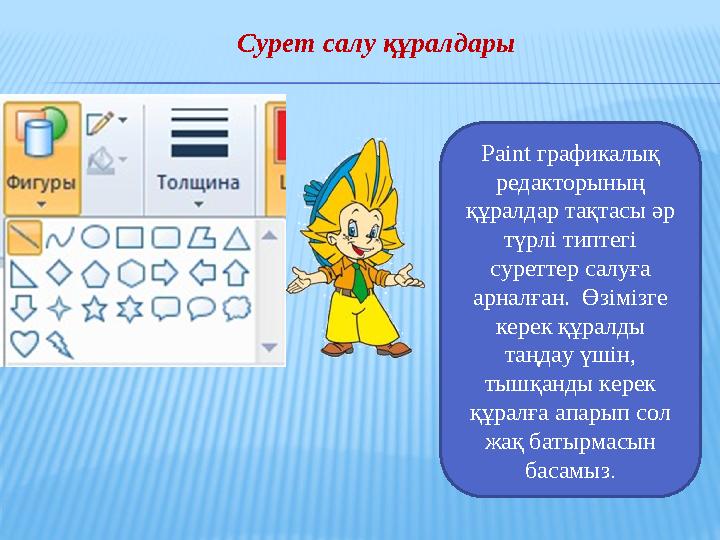 Сурет салу құралдары

Фигуры

Толщина

Paint графикалық редакторының құралдар тақтасы әр түрлі типтегі суреттер салуға арналған. Өзімізге керек құралды таңдау үшін, тышқанды керек құралға апарып сол жақ батырмасын басамыз.